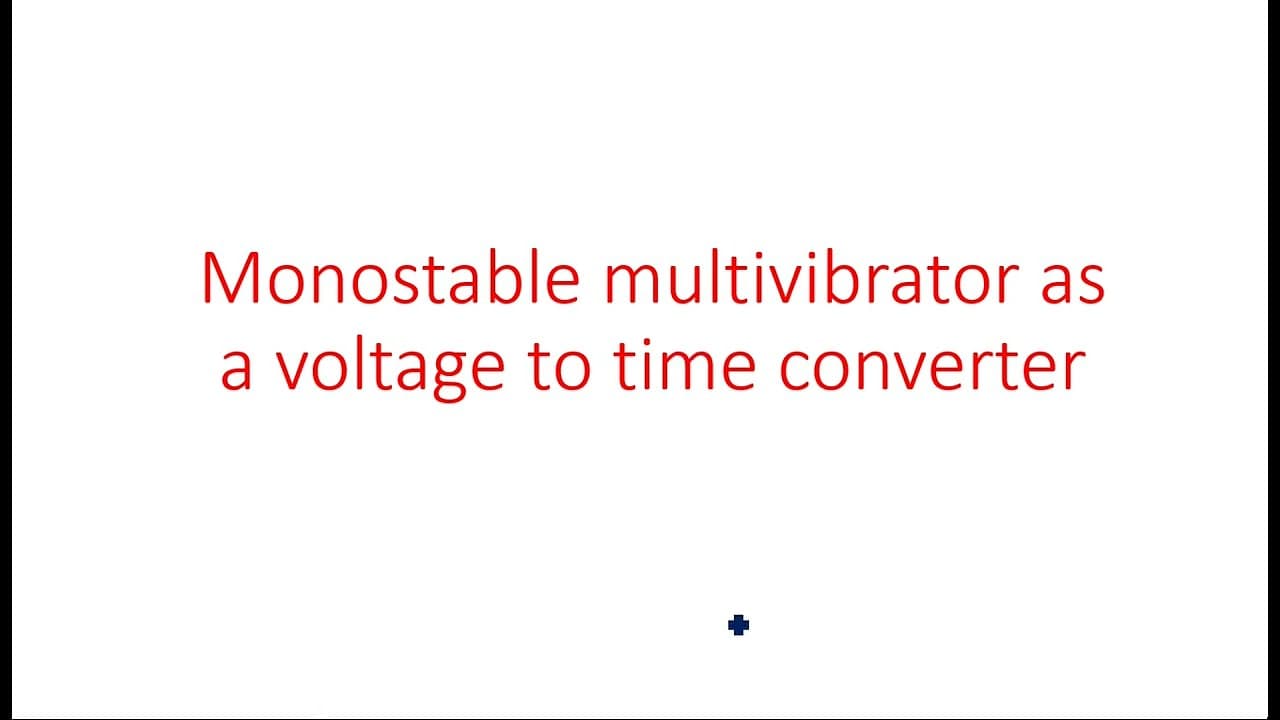 Monostable multivibrator as a voltage to time converter